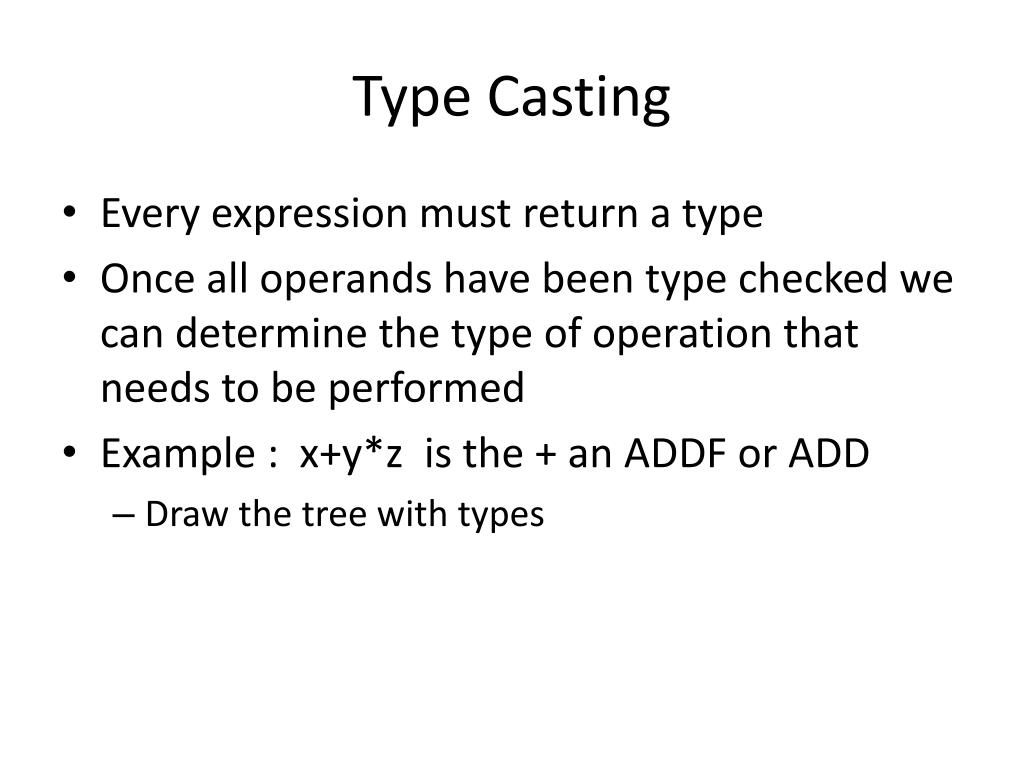 Type Casting

• Every expression must return a type
• Once all operands have been type checked we can determine the type of operation that needs to be performed
• Example : x+y*z is the + an ADDF or ADD
– Draw the tree with types